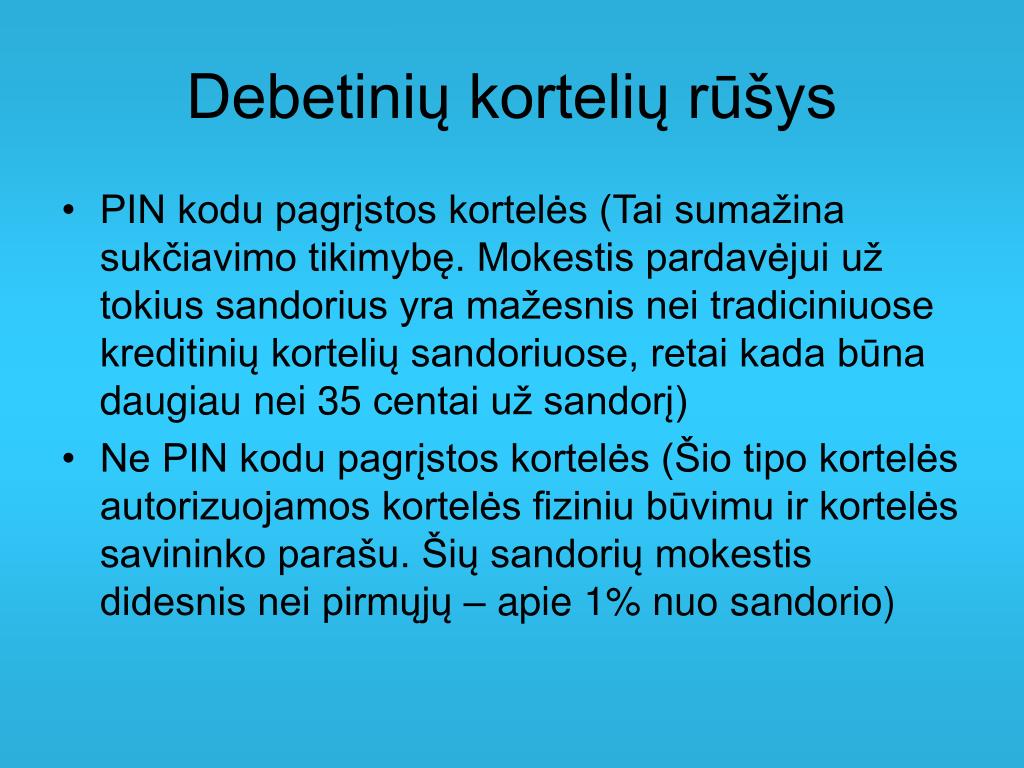 Debetinių kortelių rūšys

• PIN kodu pagrįstos kortelės (Tai sumažina sukčiavimo tikimybę. Mokestis pardavėjui už tokius sandorius yra mažesnis nei tradiciniuose kreditinių kortelių sandoriuose, retai kada būna daugiau nei 35 centai už sandorį)
• Ne PIN kodu pagrįstos kortelės (Šio tipo kortelės autorizuojamos kortelės fiziniu būvimu ir kortelės savininko parašu. Šių sandorių mokestis didesnis nei pirmųjų – apie 1% nuo sandorio)